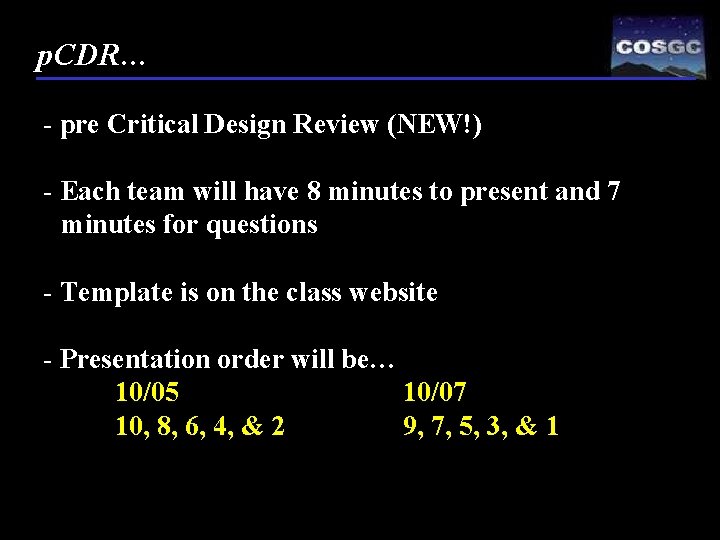 pCDR…

COSGC

- pre Critical Design Review (NEW!)

- Each team will have 8 minutes to present and 7 minutes for questions

- Template is on the class website

- Presentation order will be…

10/05
10, 8, 6, 4, & 2

10/07
9, 7, 5, 3, & 1